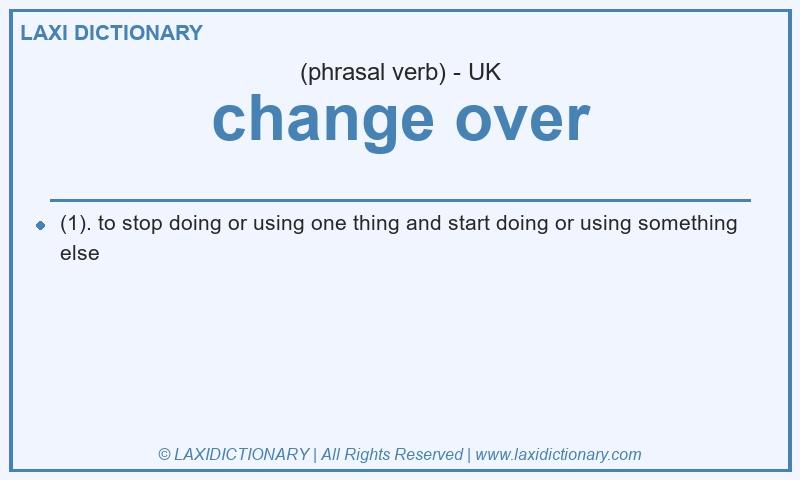 LAXI DICTIONARY

(phrasal verb) - UK

change over

- (1). to stop doing or using one thing and start doing or using something else

© LAXIDICTIONARY | All Rights Reserved | www.laxidictionary.com